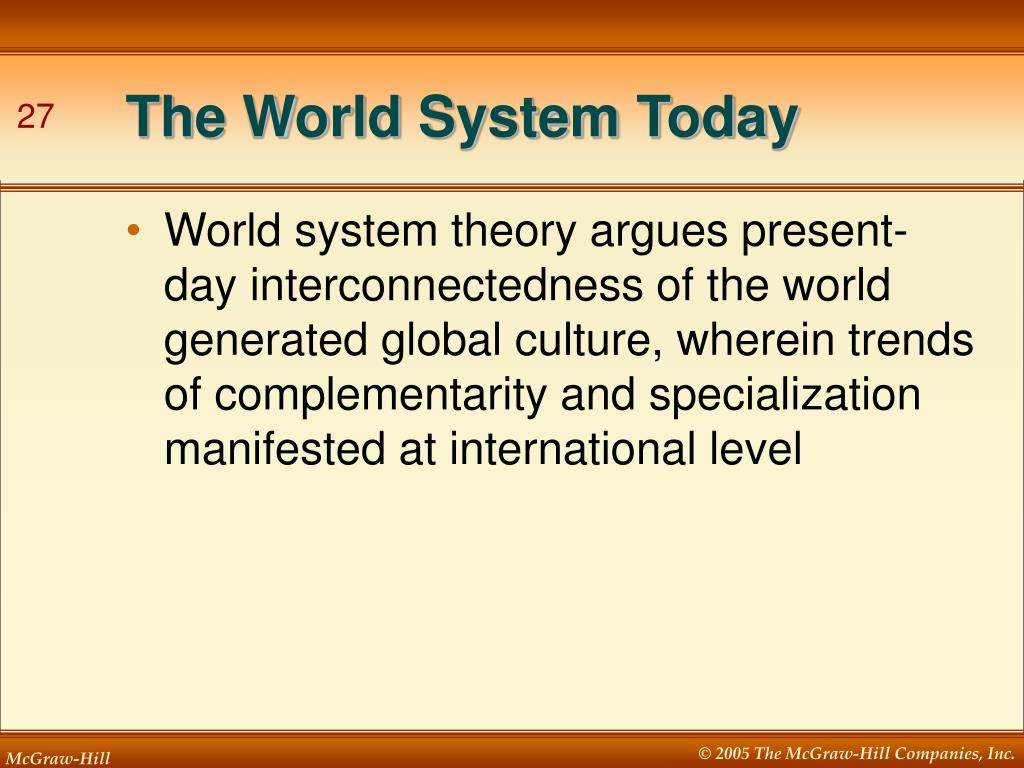 27

The World System Today

• World system theory argues present-day interconnectedness of the world generated global culture, wherein trends of complementarity and specialization manifested at international level

McGraw-Hill

© 2005 The McGraw-Hill Companies, Inc.